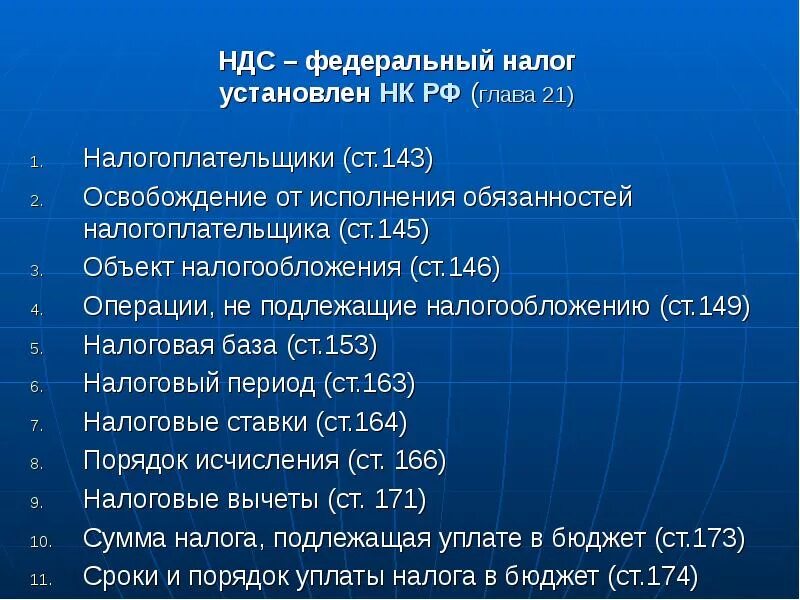 НДС – федеральный налог установлен НК РФ (глава 21)

1. Налогоплательщики (ст.143)
2. Освобождение от исполнения обязанностей налогоплательщика (ст.145)
3. Объект налогообложения (ст.146)
4. Операции, не подлежащие налогообложению (ст.149)
5. Налоговая база (ст.153)
6. Налоговый период (ст.163)
7. Налоговые ставки (ст.164)
8. Порядок исчисления (ст. 166)
9. Налоговые вычеты (ст. 171)
10. Сумма налога, подлежащая уплате в бюджет (ст.173)
11. Сроки и порядок уплаты налога в бюджет (ст.174)